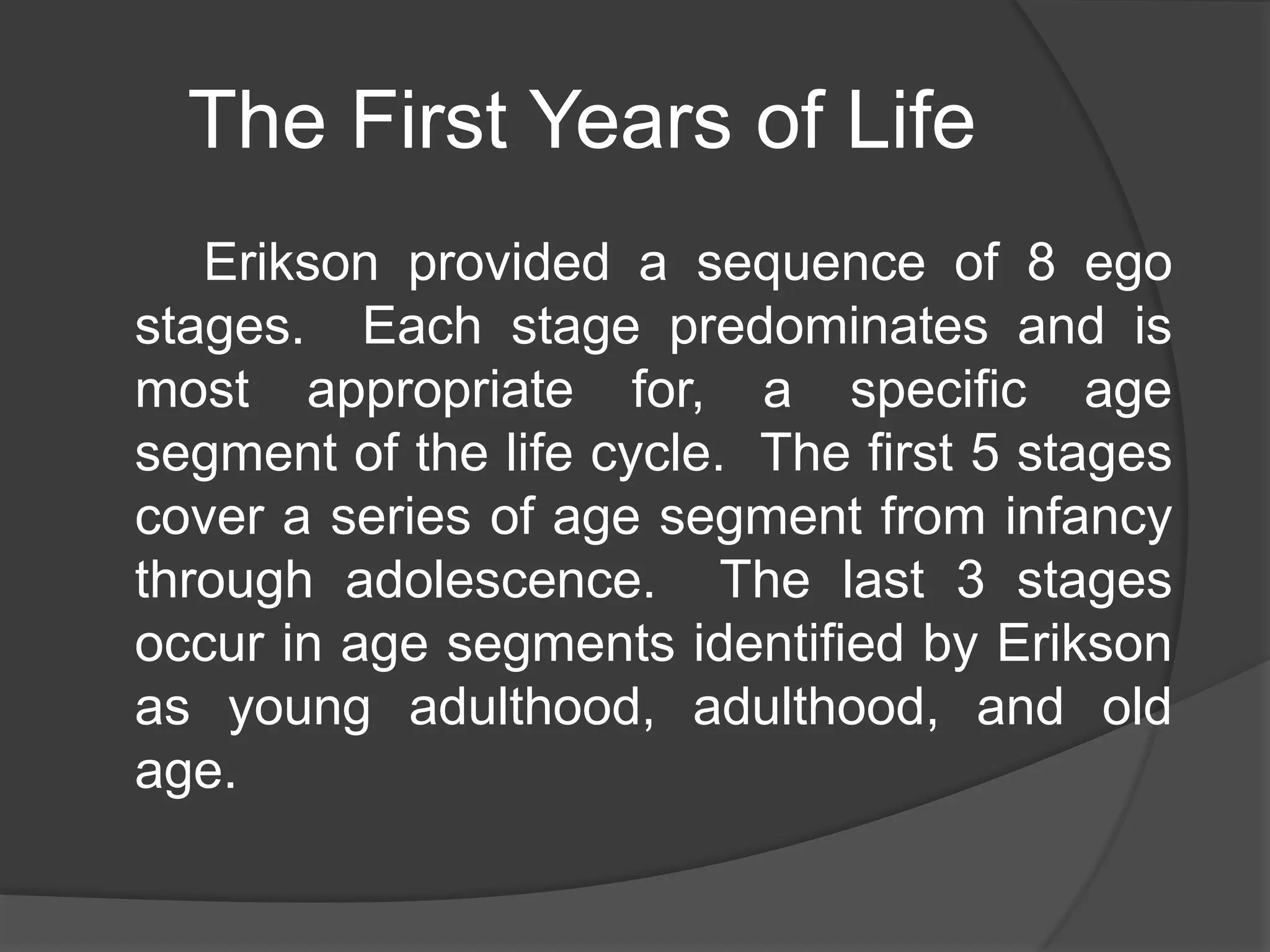 The First Years of Life

Erikson provided a sequence of 8 ego stages. Each stage predominates and is most appropriate for, a specific age segment of the life cycle. The first 5 stages cover a series of age segment from infancy through adolescence. The last 3 stages occur in age segments identified by Erikson as young adulthood, adulthood, and old age.